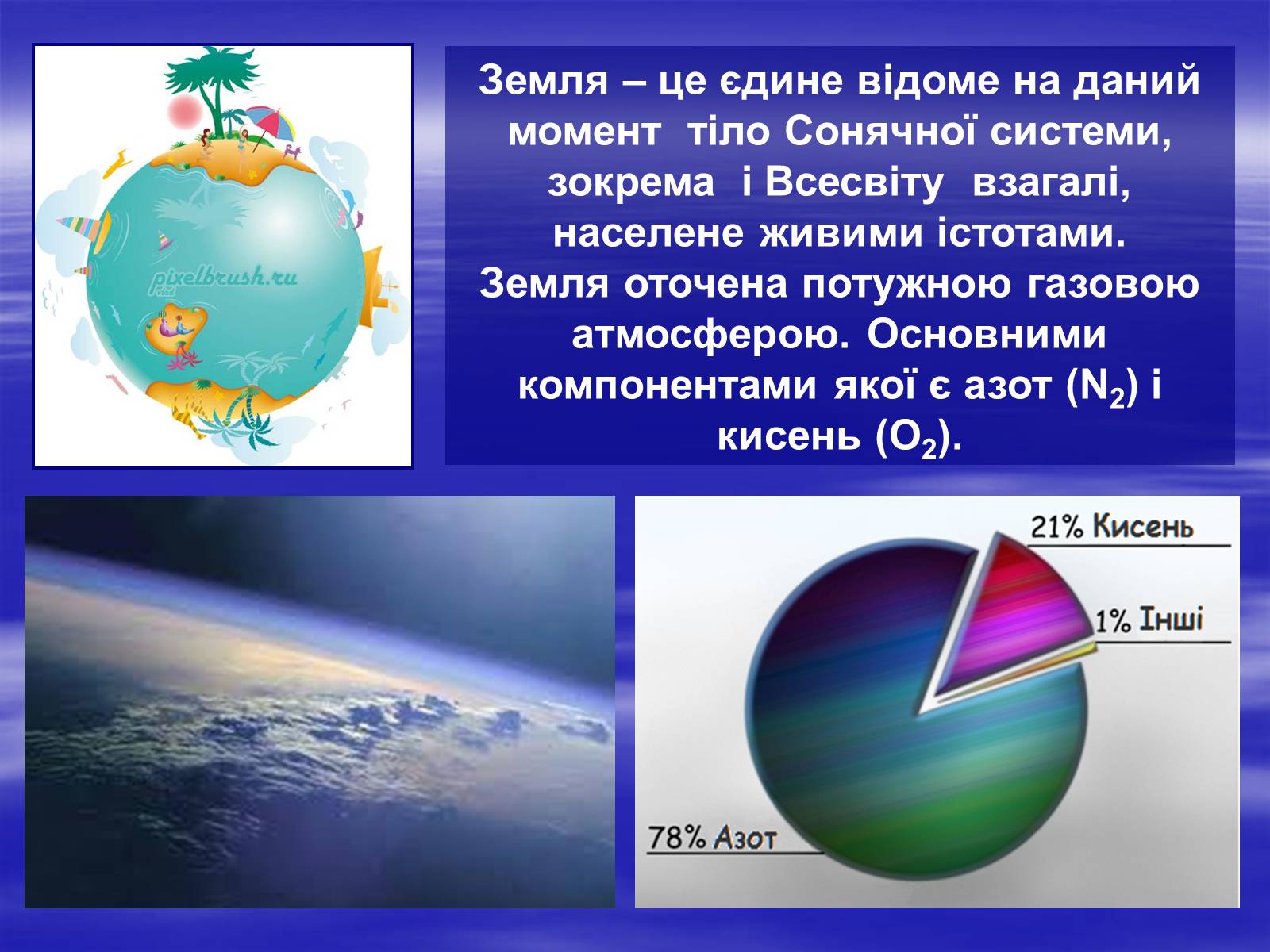 pixelbrush.ru

Земля – це єдине відоме на даний момент тіло Сонячної системи, зокрема і Всесвіту взагалі, населене живими істотами. Земля оточена потужною газовою атмосферою. Основними компонентами якої є азот ($N_2$) і кисень ($O_2$).

21% Кисень

1% Інші

78% Азот